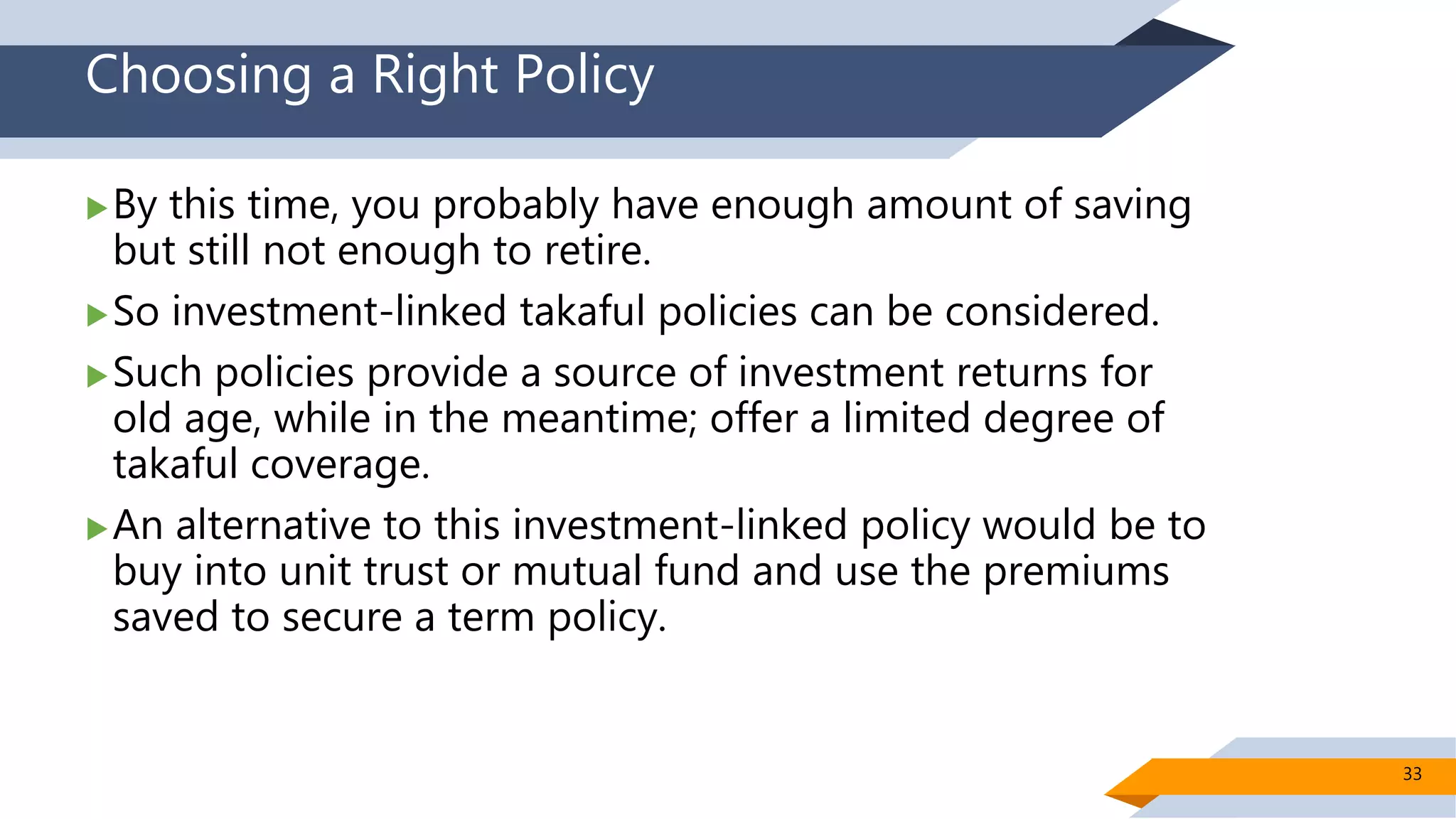 Choosing a Right Policy

▶ By this time, you probably have enough amount of saving but still not enough to retire.

▶ So investment-linked takaful policies can be considered.

▶ Such policies provide a source of investment returns for old age, while in the meantime; offer a limited degree of takaful coverage.

▶ An alternative to this investment-linked policy would be to buy into unit trust or mutual fund and use the premiums saved to secure a term policy.

33